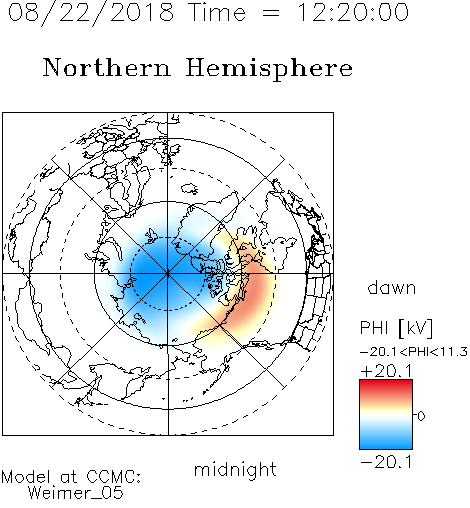 08/22/2018 Time = 12:20:00

Northern Hemisphere

dawn

PHI [kV]

−20.1<PHI<11.3

+20.1

0

−20.1

midnight

Model at CCMC:
Weimer_05